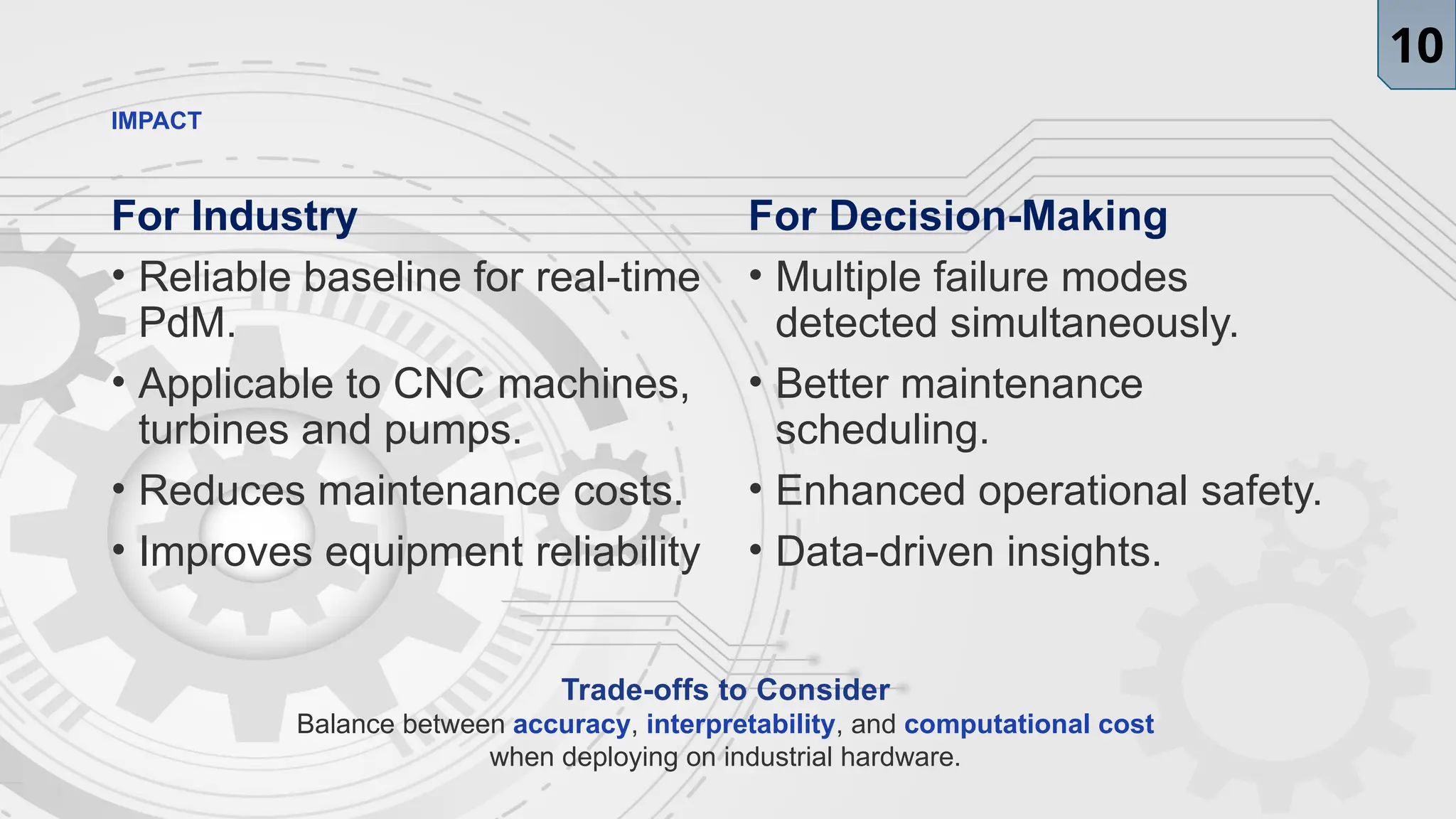 10

IMPACT

For Industry
• Reliable baseline for real-time PdM.
• Applicable to CNC machines, turbines and pumps.
• Reduces maintenance costs.
• Improves equipment reliability

For Decision-Making
• Multiple failure modes detected simultaneously.
• Better maintenance scheduling.
• Enhanced operational safety.
• Data-driven insights.

Trade-offs to Consider
Balance between accuracy, interpretability, and computational cost when deploying on industrial hardware.